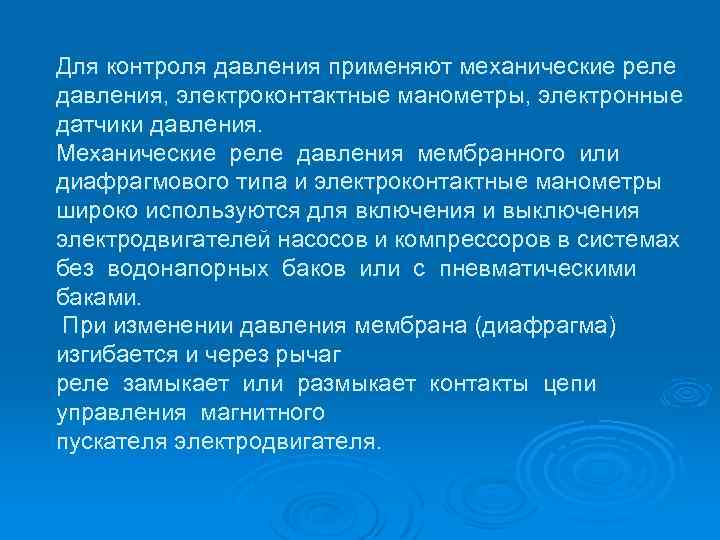 Для контроля давления применяют механические реле давления, электроконтактные манометры, электронные датчики давления.
Механические реле давления мембранного или диафрагмового типа и электроконтактные манометры широко используются для включения и выключения электродвигателей насосов и компрессоров в системах без водонапорных баков или с пневматическими баками.
При изменении давления мембрана (диафрагма) изгибается и через рычаг
реле замыкает или размыкает контакты цепи управления магнитного
пускателя электродвигателя.